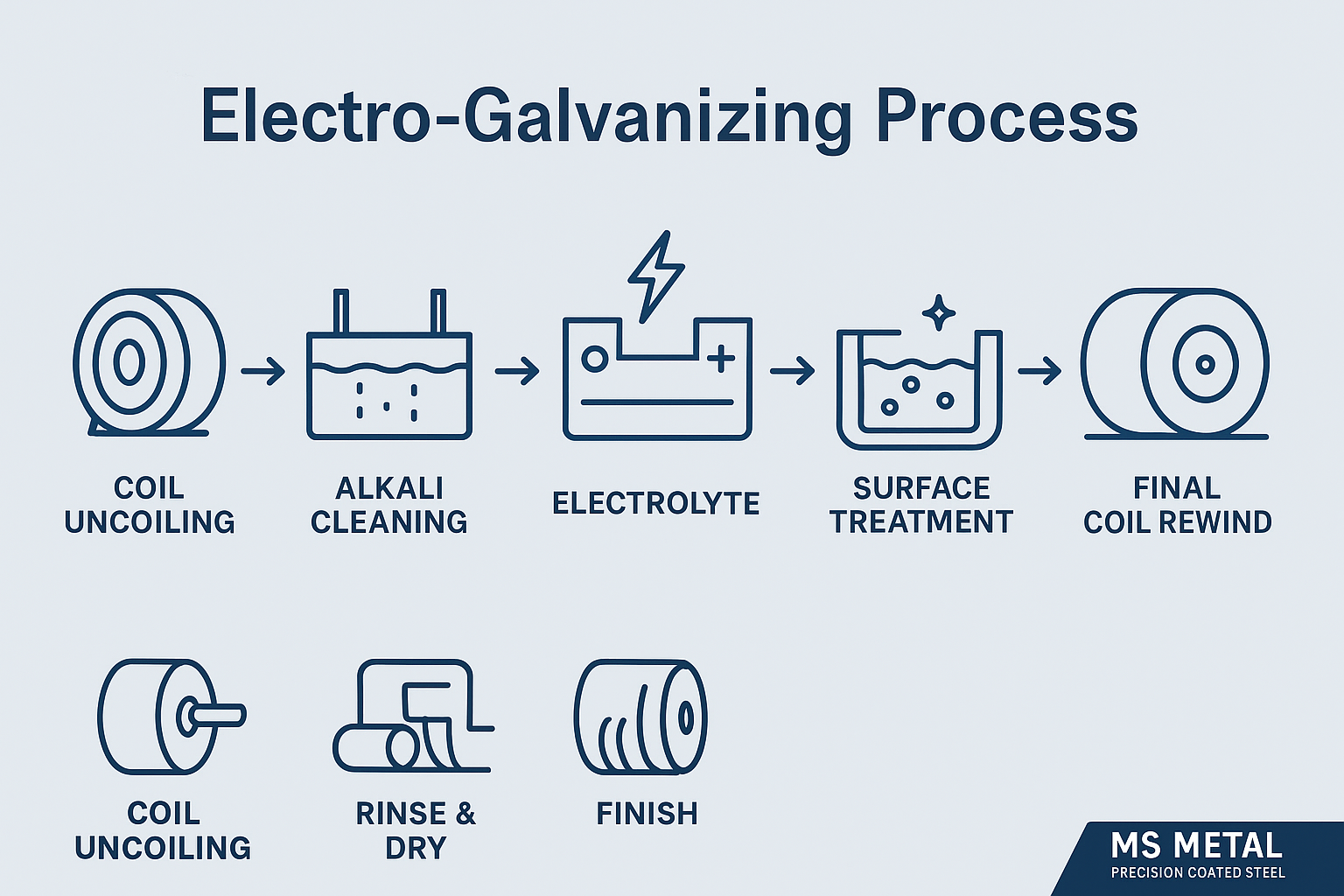 Electro-Galvanizing Process

COIL UNCOILING

ALKALI CLEANING

ELECTROLYTE

SURFACE TREATMENT

FINAL COIL REWIND

COIL UNCOILING

RINSE & DRY

FINISH

MS METAL
PRECISION COATED STEEL